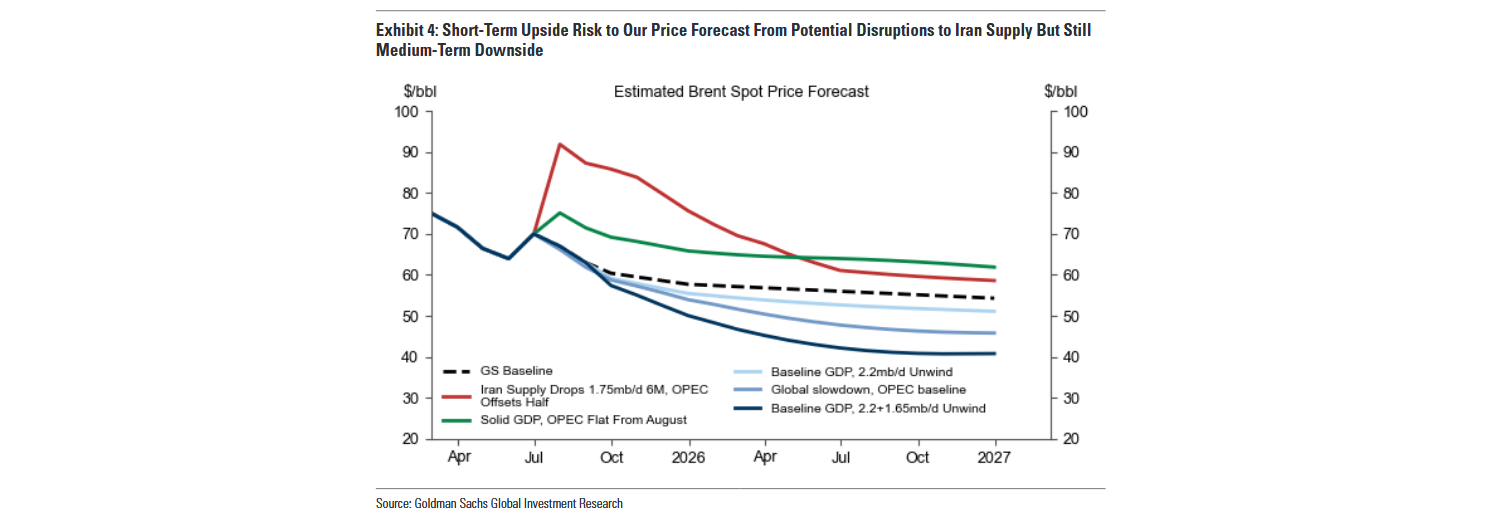 Exhibit 4: Short-Term Upside Risk to Our Price Forecast From Potential Disruptions to Iran Supply But Still Medium-Term Downside

$/bbl

Estimated Brent Spot Price Forecast

$/bbl

100
90
80
70
60
50
40
30
20

100
90
80
70
60
50
40
30
20

GS Baseline
Iran Supply Drops 1.75mb/d 6M, OPEC Offsets Half
Solid GDP, OPEC Flat From August
Baseline GDP, 2.2mb/d Unwind
Global slowdown, OPEC baseline
Baseline GDP, 2.2+1.65mb/d Unwind

Apr
Jul
Oct
2026
Apr
Jul
Oct
2027

Source: Goldman Sachs Global Investment Research